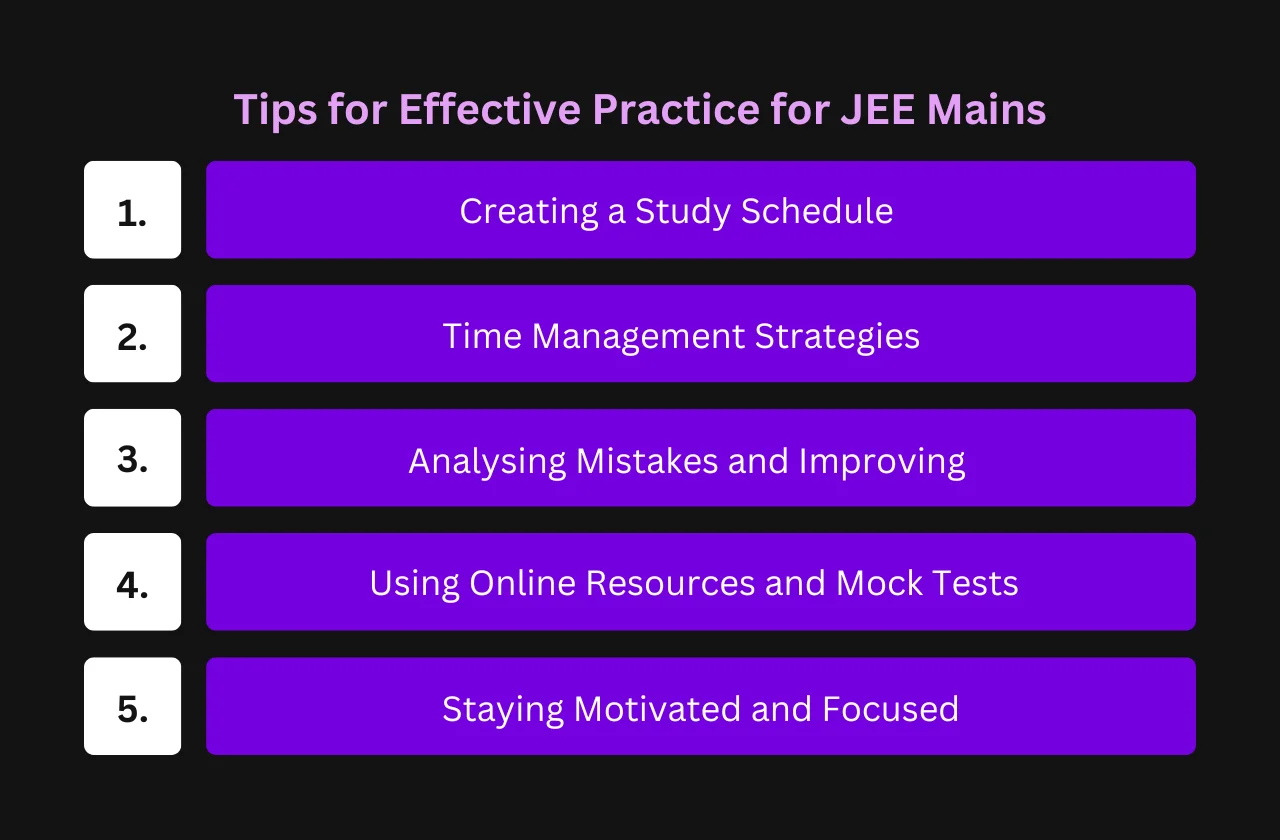 Tips for Effective Practice for JEE Mains

1. Creating a Study Schedule

2. Time Management Strategies

3. Analysing Mistakes and Improving

4. Using Online Resources and Mock Tests

5. Staying Motivated and Focused